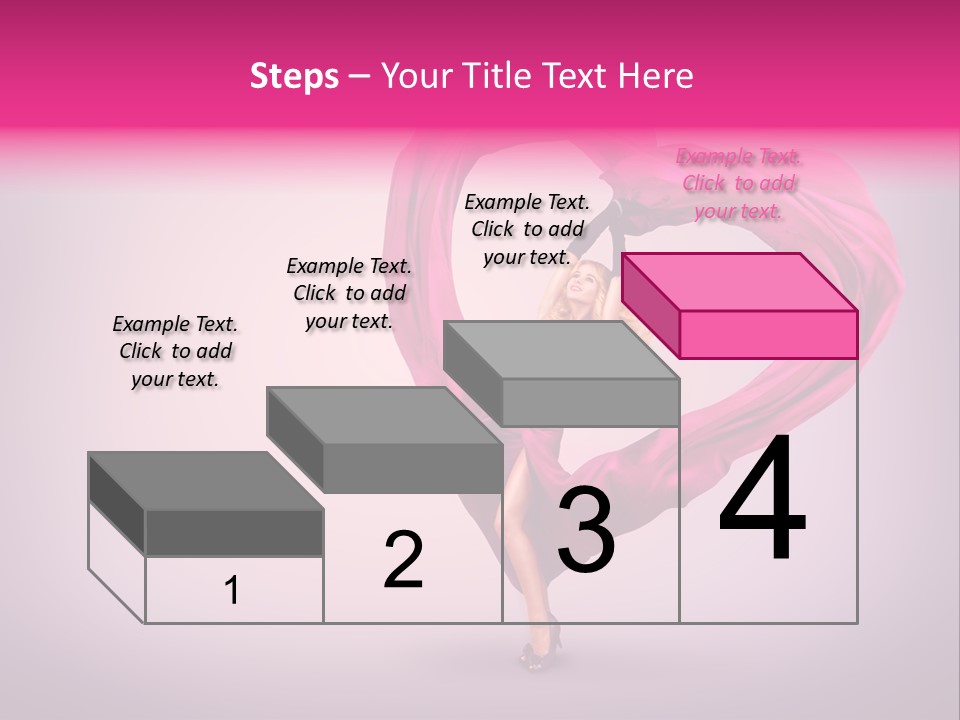 Steps – Your Title Text Here

Example Text. Click to add your text.

Example Text. Click to add your text.

Example Text. Click to add your text.

Example Text. Click to add your text.

1

2

3

4